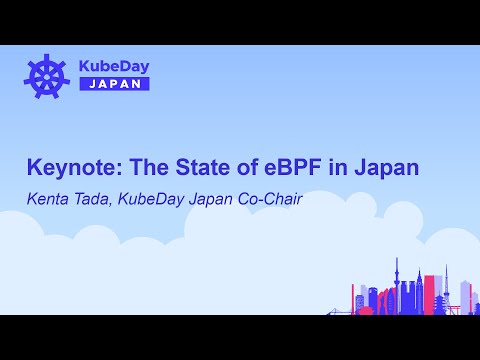 KubeDay
JAPAN

Keynote: The State of eBPF in Japan

Kenta Tada, KubeDay Japan Co-Chair